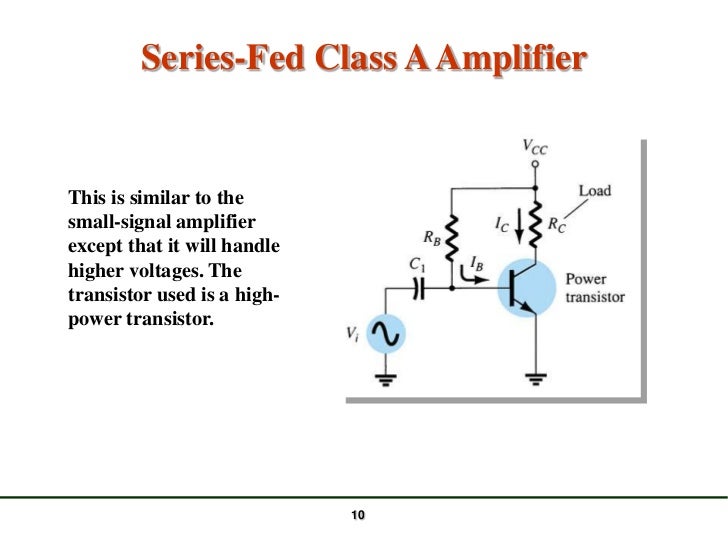 Series-Fed Class A Amplifier

This is similar to the small-signal amplifier except that it will handle higher voltages. The transistor used is a high-power transistor.

$V_{CC}$

Load

$R_B$

$I_C$

$R_C$

$C_1$

$I_B$

Power transistor

$V_i$

10